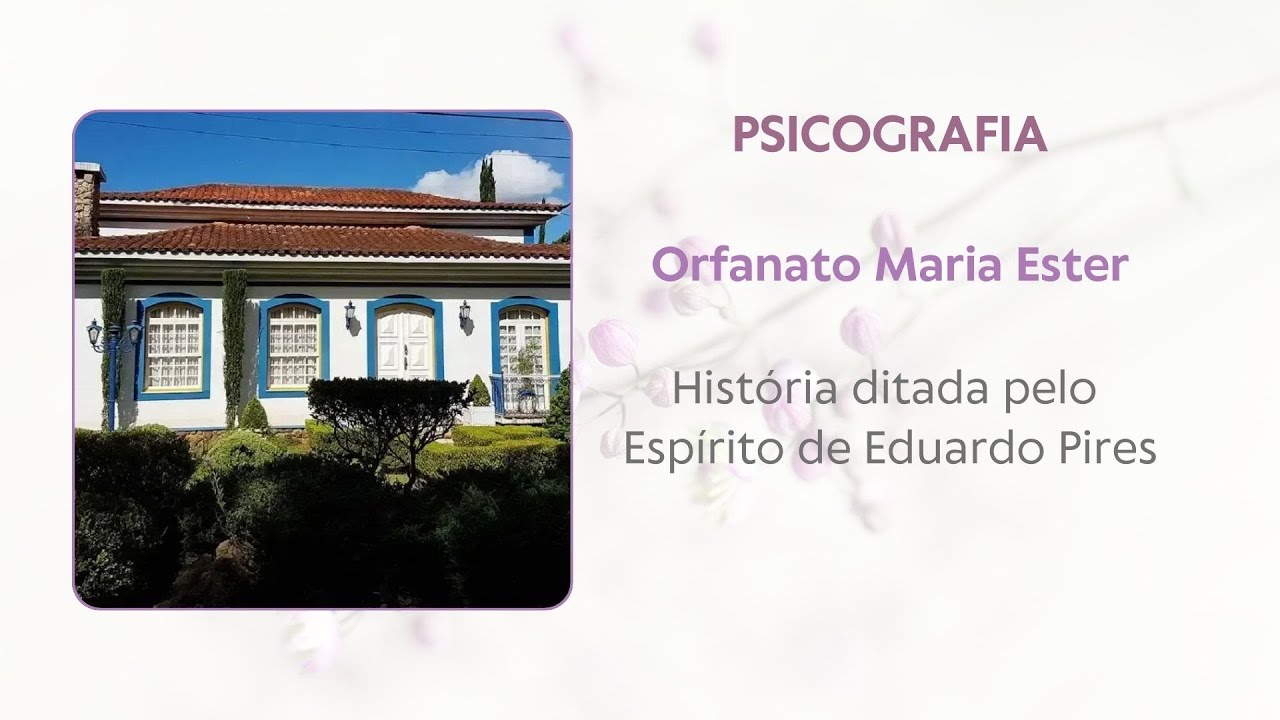 PSICOGRAFIA

Orfanato Maria Ester

História ditada pelo Espírito de Eduardo Pires